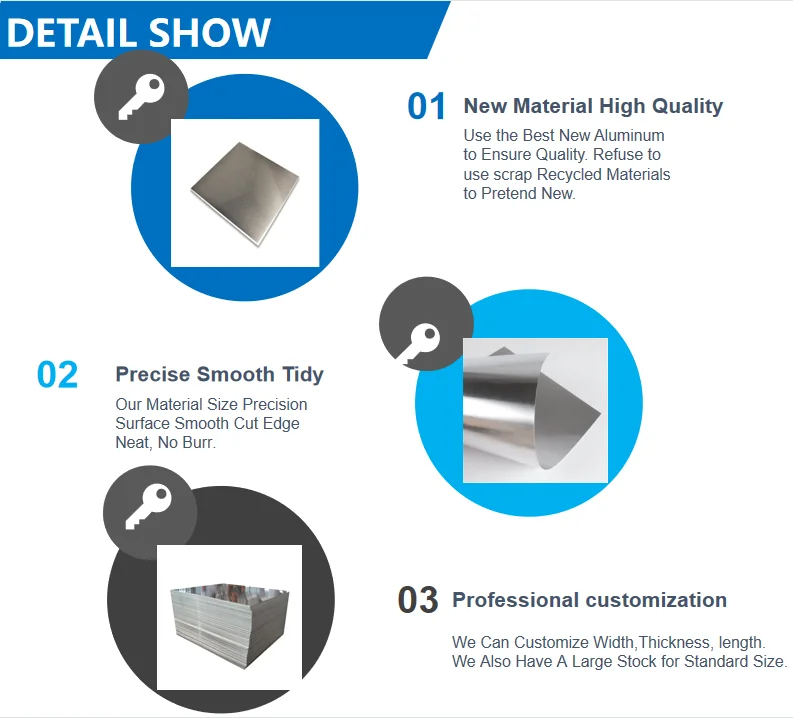 DETAIL SHOW

01 New Material High Quality

Use the Best New Aluminum to Ensure Quality. Refuse to use scrap Recycled Materials to Pretend New.

02 Precise Smooth Tidy

Our Material Size Precision Surface Smooth Cut Edge Neat, No Burr.

03 Professional customization

We Can Customize Width,Thickness, length. We Also Have A Large Stock for Standard Size.